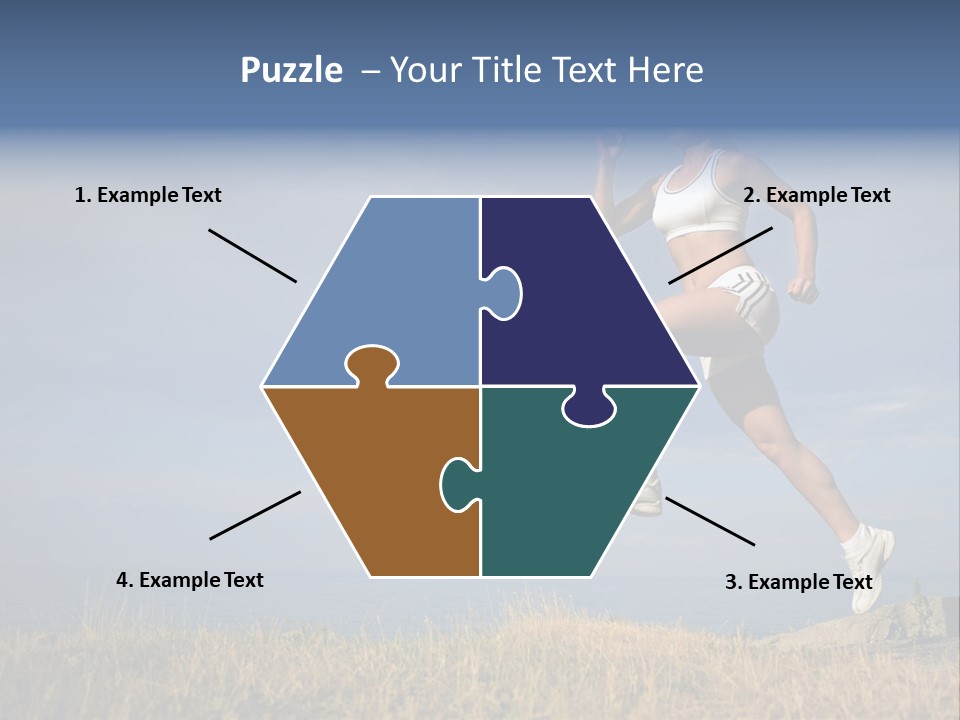 Puzzle – Your Title Text Here

1. Example Text

2. Example Text

4. Example Text

3. Example Text